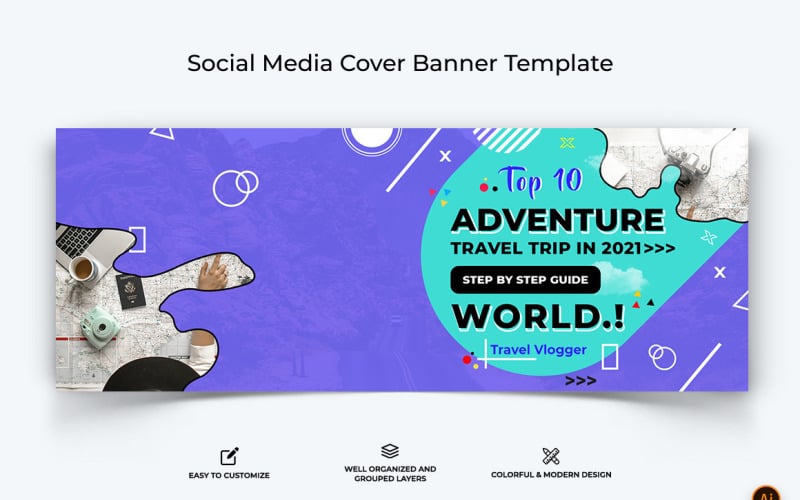 Social Media Cover Banner Template

Top 10
ADVENTURE
TRAVEL TRIP IN 2021>>>
STEP BY STEP GUIDE
WORLD.!
Travel Vlogger
>>>

EASY TO CUSTOMIZE

WELL ORGANIZED AND GROUPED LAYERS

COLORFUL & MODERN DESIGN

Ai